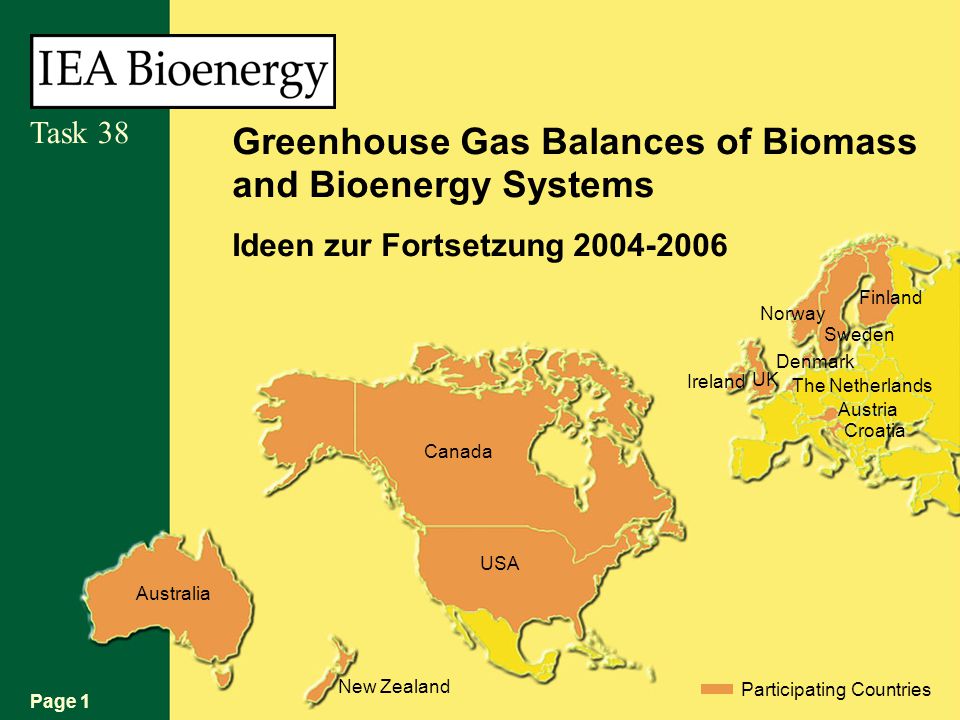 IEA Bioenergy

Task 38

Greenhouse Gas Balances of Biomass and Bioenergy Systems

Ideen zur Fortsetzung 2004-2006

Finland
Norway
Sweden
Denmark
Ireland
UK
The Netherlands
Austria
Croatia
Canada
USA
Australia
New Zealand

Participating Countries

Page 1